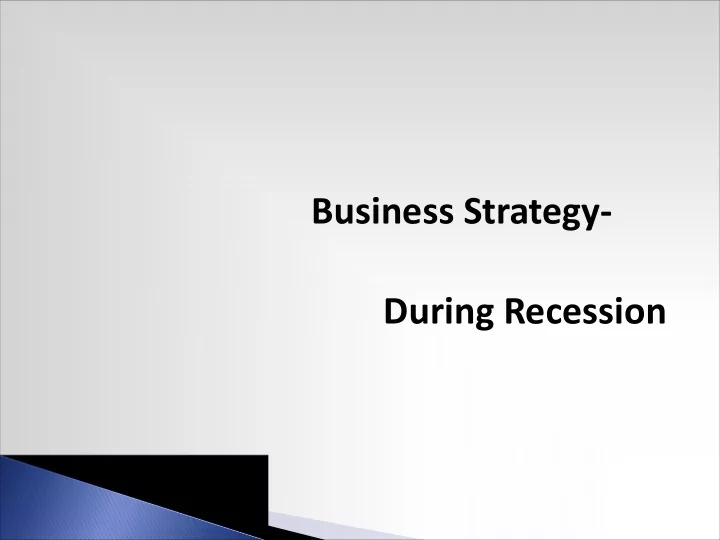 Business Strategy-

During Recession